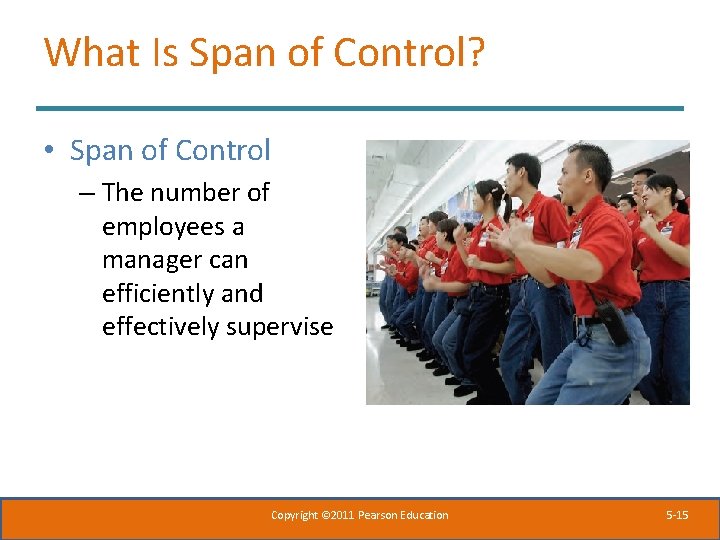 What Is Span of Control?

• Span of Control
– The number of employees a manager can efficiently and effectively supervise

Copyright ©2011 Pearson Education

5-15